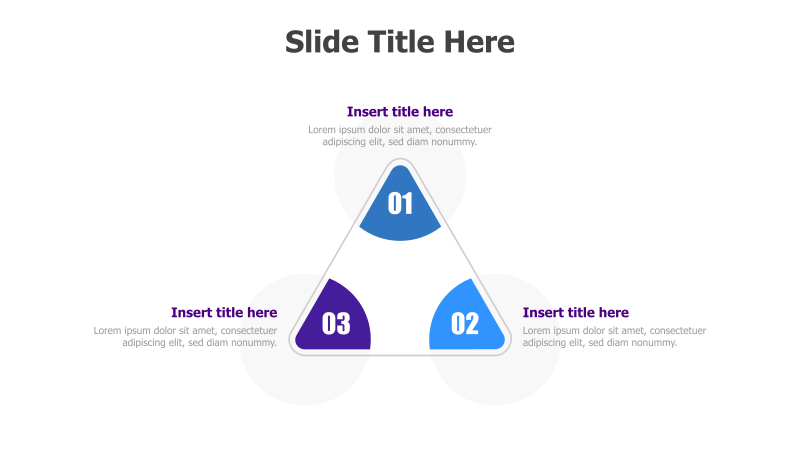 Slide Title Here

Insert title here
Lorem ipsum dolor sit amet, consectetuer adipiscing elit, sed diam nonummy.

01

Insert title here
Lorem ipsum dolor sit amet, consectetuer adipiscing elit, sed diam nonummy.

03

02

Insert title here
Lorem ipsum dolor sit amet, consectetuer adipiscing elit, sed diam nonummy.